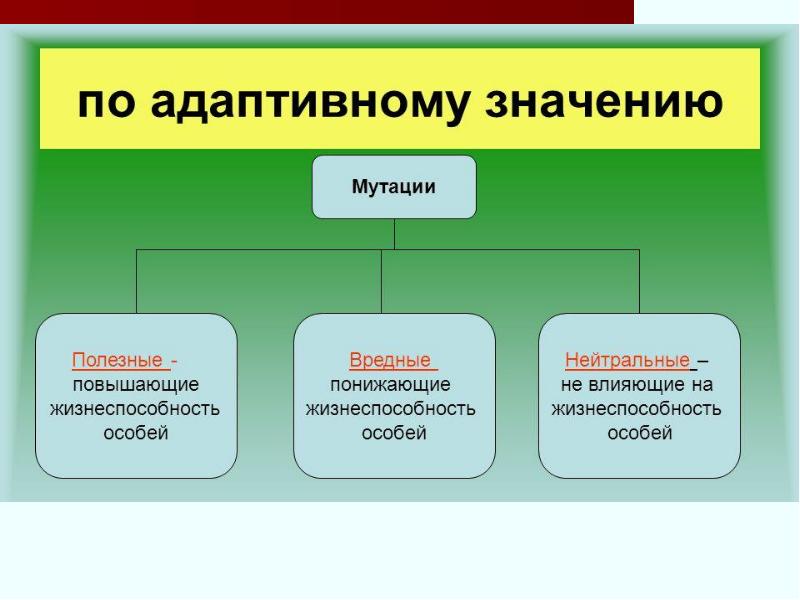 по адаптивному значению

Мутации

Полезные - повышающие жизнеспособность особей

Вредные понижающие жизнеспособность особей

Нейтральные – не влияющие на жизнеспособность особей